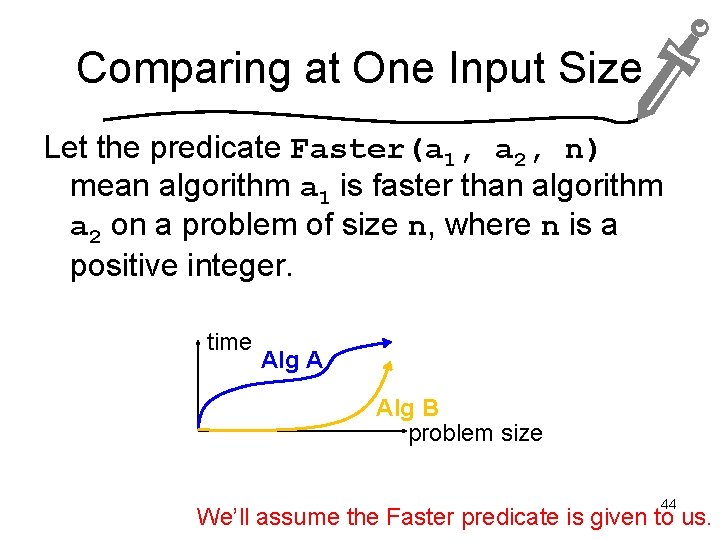 Comparing at One Input Size

Let the predicate Faster($a_1$, $a_2$, n) mean algorithm $a_1$ is faster than algorithm $a_2$ on a problem of size n, where n is a positive integer.

time
Alg A
Alg B
problem size

44

We'll assume the Faster predicate is given to us.